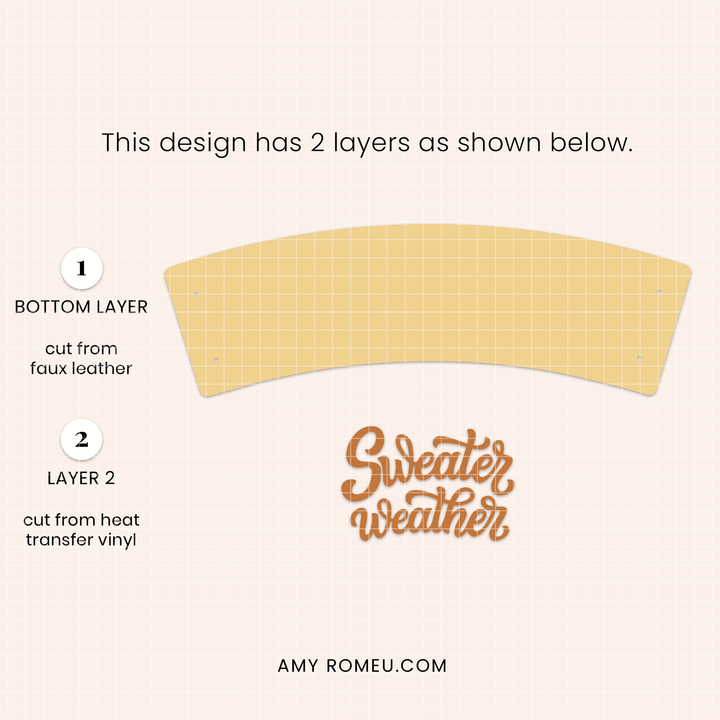 This design has 2 layers as shown below.

1
BOTTOM LAYER

cut from faux leather

2
LAYER 2

cut from heat transfer vinyl

Sweater weather

AMY ROMEU.COM